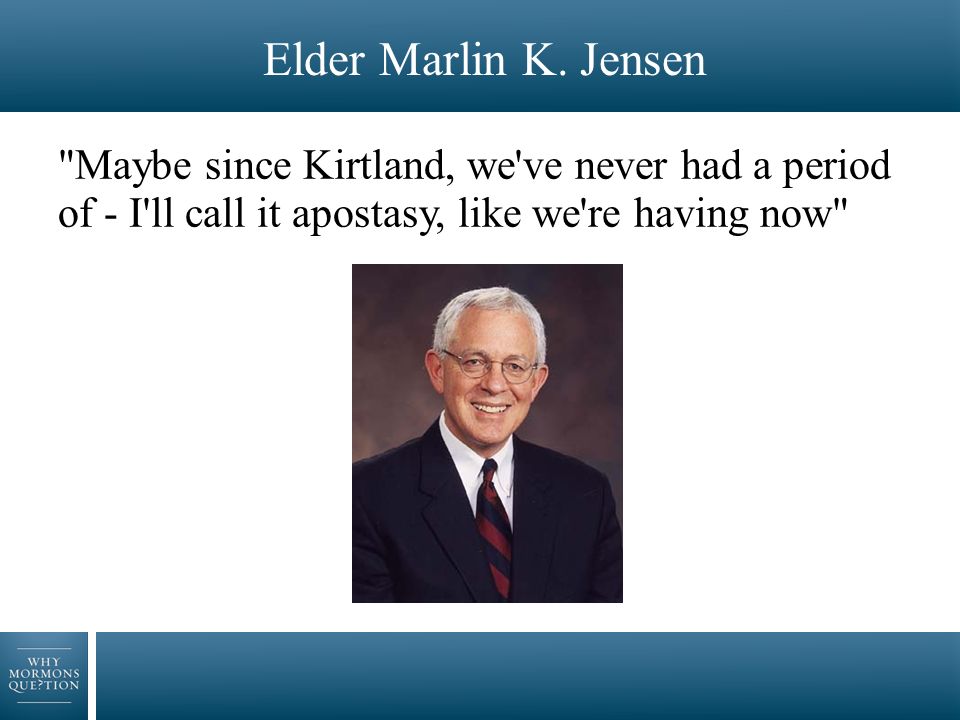 Elder Marlin K. Jensen

"Maybe since Kirtland, we've never had a period of - I'll call it apostasy, like we're having now"

WHY
MORMONS
QUE?TION